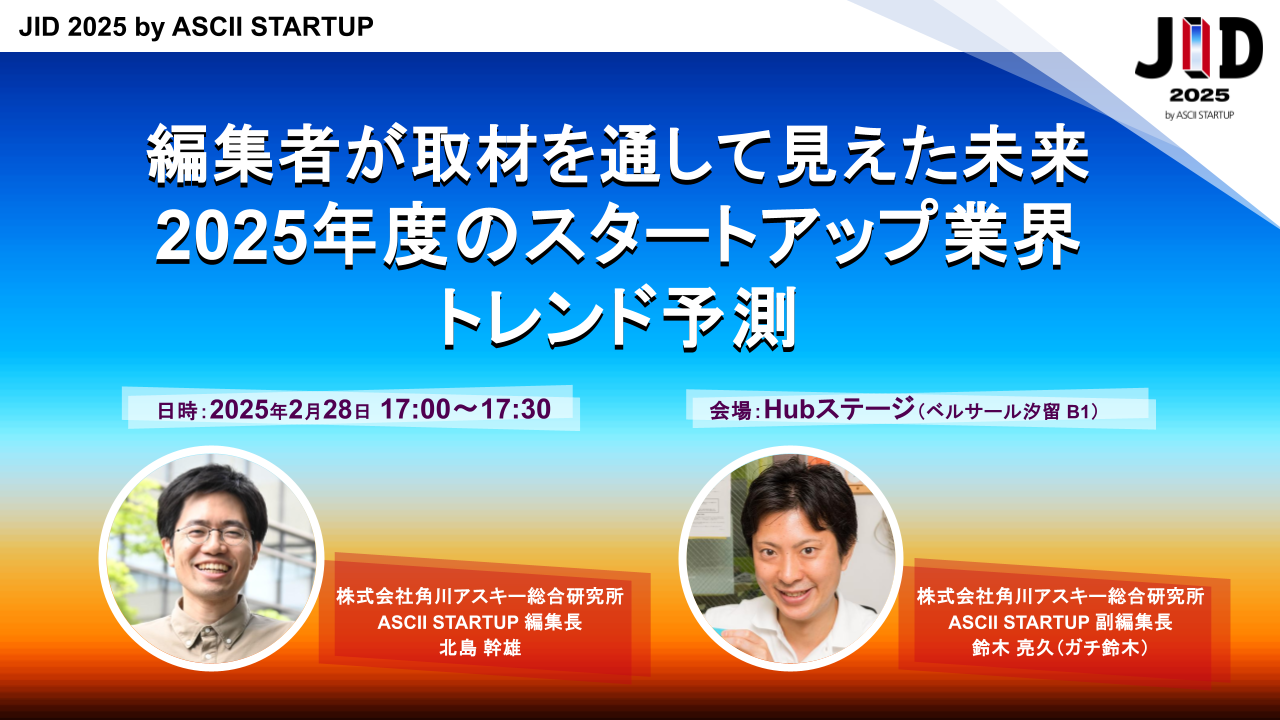 JID 2025 by ASCII STARTUP

JID 2025 by ASCII STARTUP

編集者が取材を通して見えた未来
2025年度のスタートアップ業界
トレンド予測

日時：2025年2月28日 17:00～17:30

会場：Hubステージ（ベルサール汐留 B1）

株式会社角川アスキー総合研究所
ASCII STARTUP 編集長
北島 幹雄

株式会社角川アスキー総合研究所
ASCII STARTUP 副編集長
鈴木 亮久（ガチ鈴木）